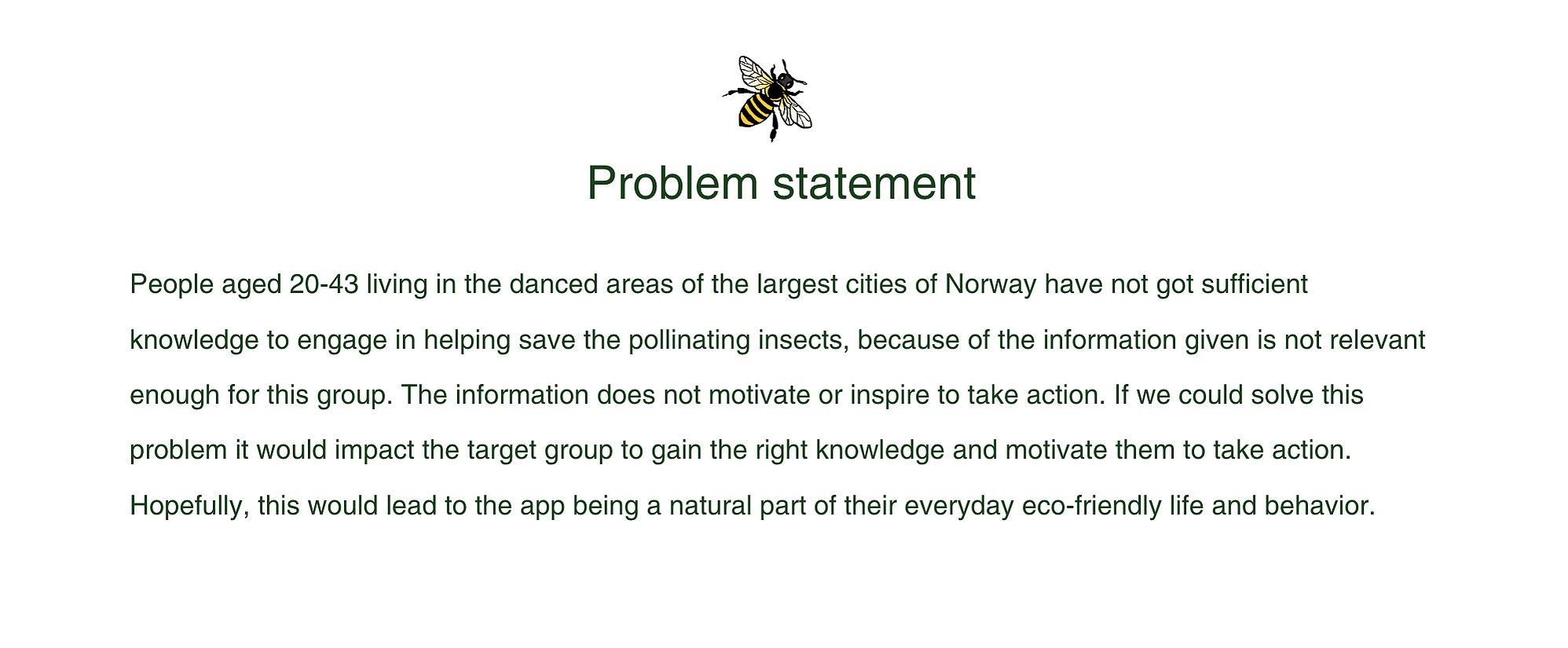 Problem statement

People aged 20-43 living in the danced areas of the largest cities of Norway have not got sufficient knowledge to engage in helping save the pollinating insects, because of the information given is not relevant enough for this group. The information does not motivate or inspire to take action. If we could solve this problem it would impact the target group to gain the right knowledge and motivate them to take action. Hopefully, this would lead to the app being a natural part of their everyday eco-friendly life and behavior.